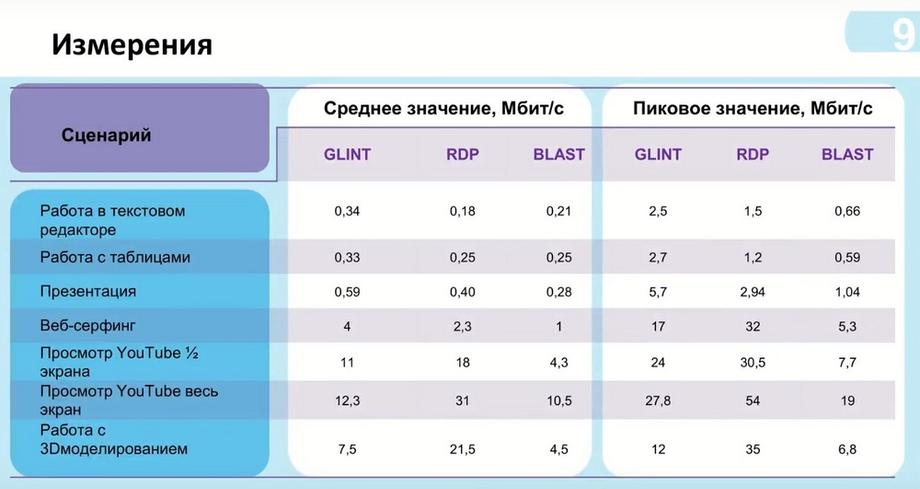 Измерения

9

| Сценарий | Среднее значение, Мбит/с | | | Пиковое значение, Мбит/с | | |
|---|---|---|---|---|---|---|
| | GLINT | RDP | BLAST | GLINT | RDP | BLAST |
| Работа в текстовом редакторе | 0,34 | 0,18 | 0,21 | 2,5 | 1,5 | 0,66 |
| Работа с таблицами | 0,33 | 0,25 | 0,25 | 2,7 | 1,2 | 0,59 |
| Презентация | 0,59 | 0,40 | 0,28 | 5,7 | 2,94 | 1,04 |
| Веб-серфинг | 4 | 2,3 | 1 | 17 | 32 | 5,3 |
| Просмотр YouTube ½ экрана | 11 | 18 | 4,3 | 24 | 30,5 | 7,7 |
| Просмотр YouTube весь экран | 12,3 | 31 | 10,5 | 27,8 | 54 | 19 |
| Работа с 3Dмоделированием | 7,5 | 21,5 | 4,5 | 12 | 35 | 6,8 |